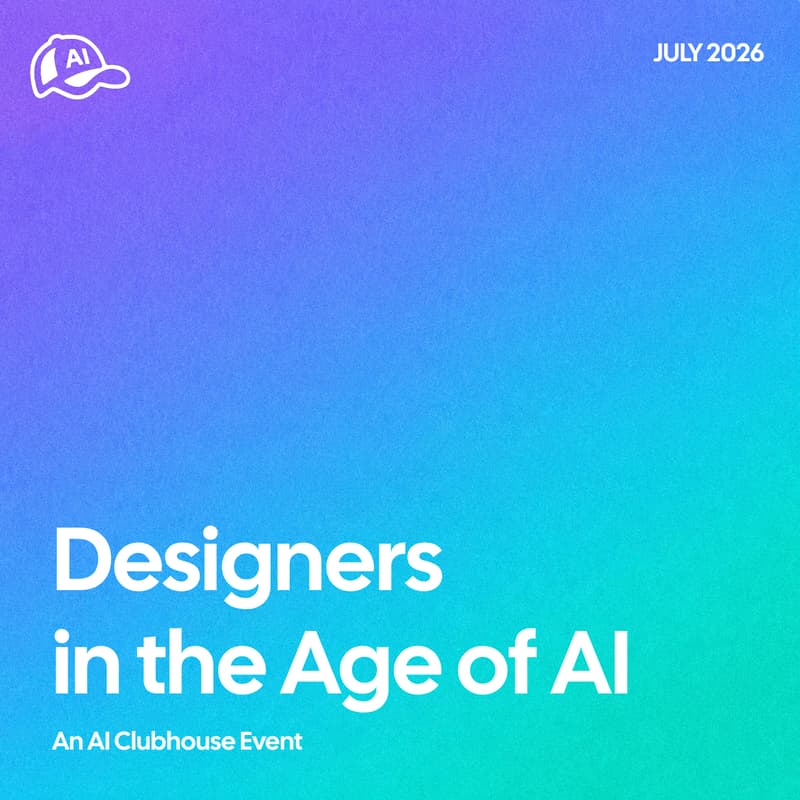 AI

JULY 2026

Designers in the Age of AI

An AI Clubhouse Event